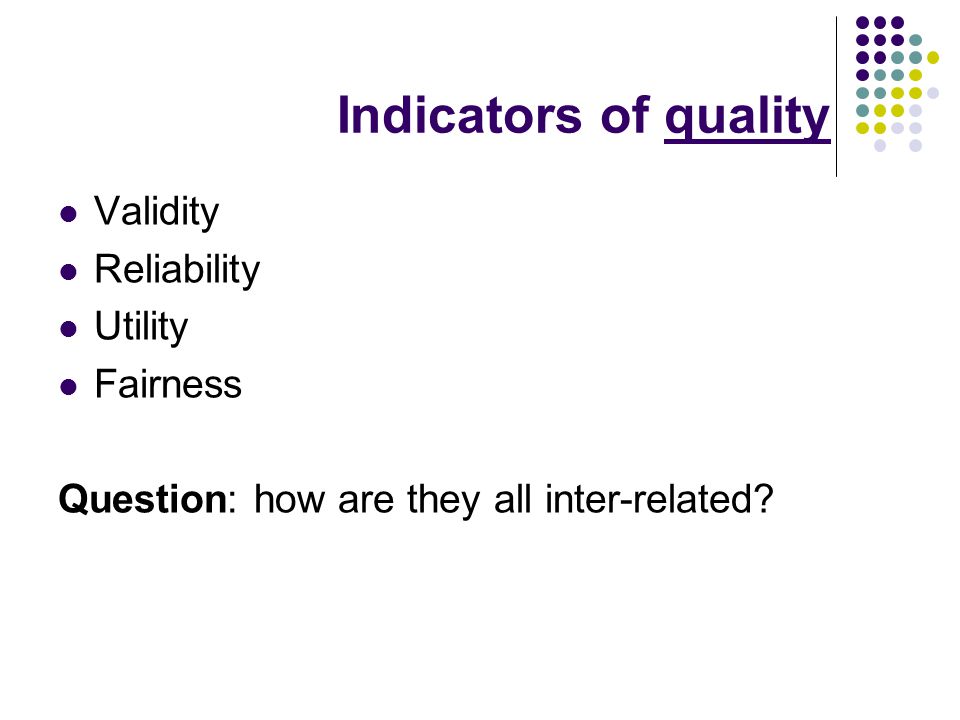 Indicators of quality

- Validity
- Reliability
- Utility
- Fairness

Question: how are they all inter-related?